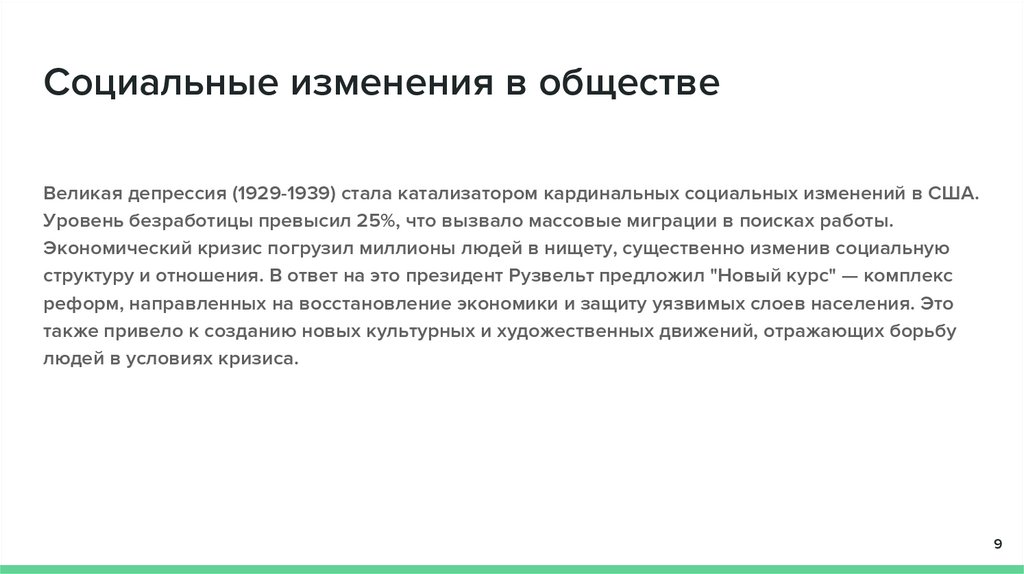 Социальные изменения в обществе

Великая депрессия (1929-1939) стала катализатором кардинальных социальных изменений в США. Уровень безработицы превысил 25%, что вызвало массовые миграции в поисках работы. Экономический кризис погрузил миллионы людей в нищету, существенно изменив социальную структуру и отношения. В ответ на это президент Рузвельт предложил "Новый курс" — комплекс реформ, направленных на восстановление экономики и защиту уязвимых слоев населения. Это также привело к созданию новых культурных и художественных движений, отражающих борьбу людей в условиях кризиса.

9